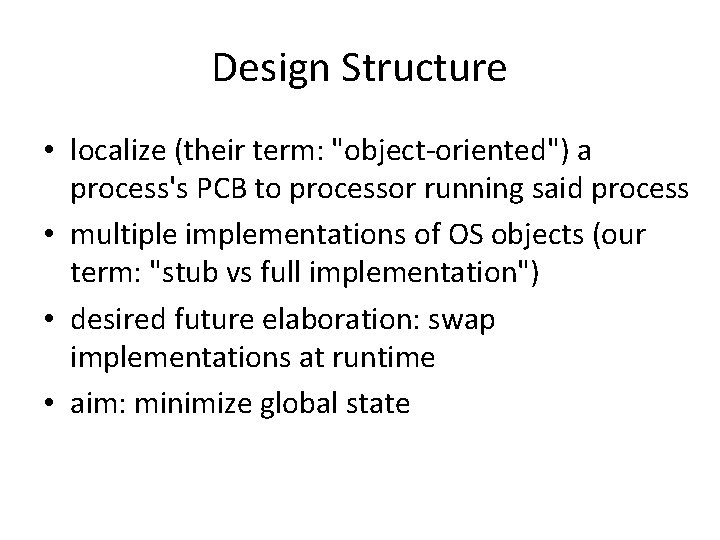 Design Structure

• localize (their term: "object-oriented") a process's PCB to processor running said process
• multiple implementations of OS objects (our term: "stub vs full implementation")
• desired future elaboration: swap implementations at runtime
• aim: minimize global state